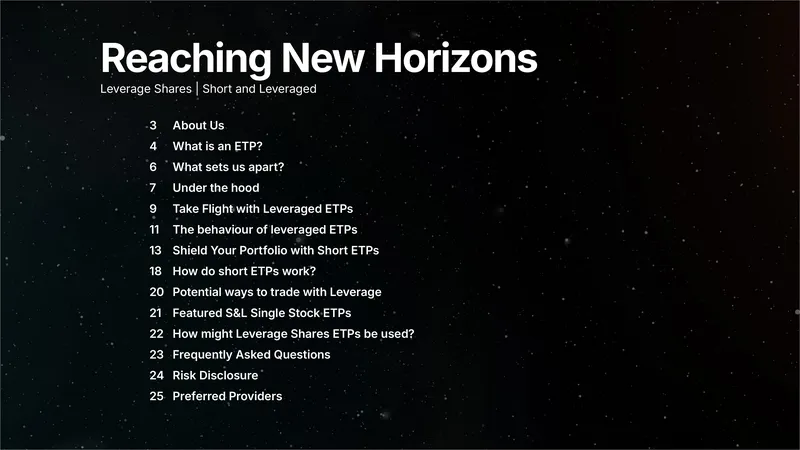 Reaching New Horizons
Leverage Shares | Short and Leveraged

3 About Us
4 What is an ETP?
6 What sets us apart?
7 Under the hood
9 Take Flight with Leveraged ETPs
11 The behaviour of leveraged ETPs
13 Shield Your Portfolio with Short ETPs
18 How do short ETPs work?
20 Potential ways to trade with Leverage
21 Featured S&L Single Stock ETPs
22 How might Leverage Shares ETPs be used?
23 Frequently Asked Questions
24 Risk Disclosure
25 Preferred Providers